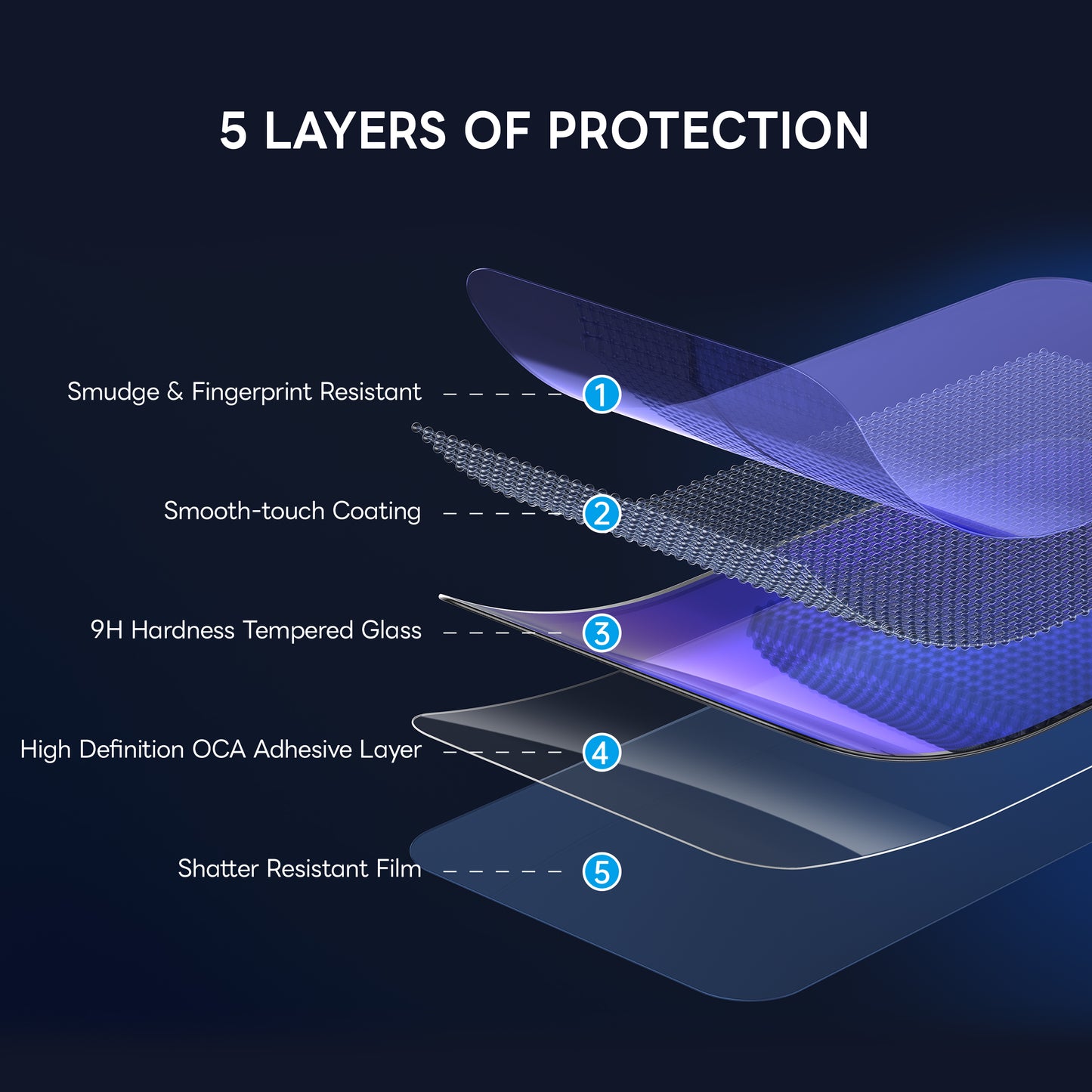 5 LAYERS OF PROTECTION

Smudge & Fingerprint Resistant 1

Smooth-touch Coating 2

9H Hardness Tempered Glass 3

High Definition OCA Adhesive Layer 4

Shatter Resistant Film 5